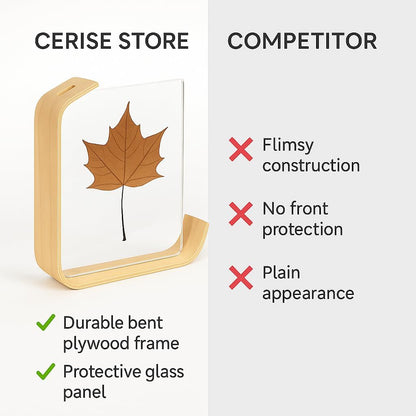 CERISE STORE

✓ Durable bent plywood frame
✓ Protective glass panel

COMPETITOR

✗ Flimsy construction
✗ No front protection
✗ Plain appearance